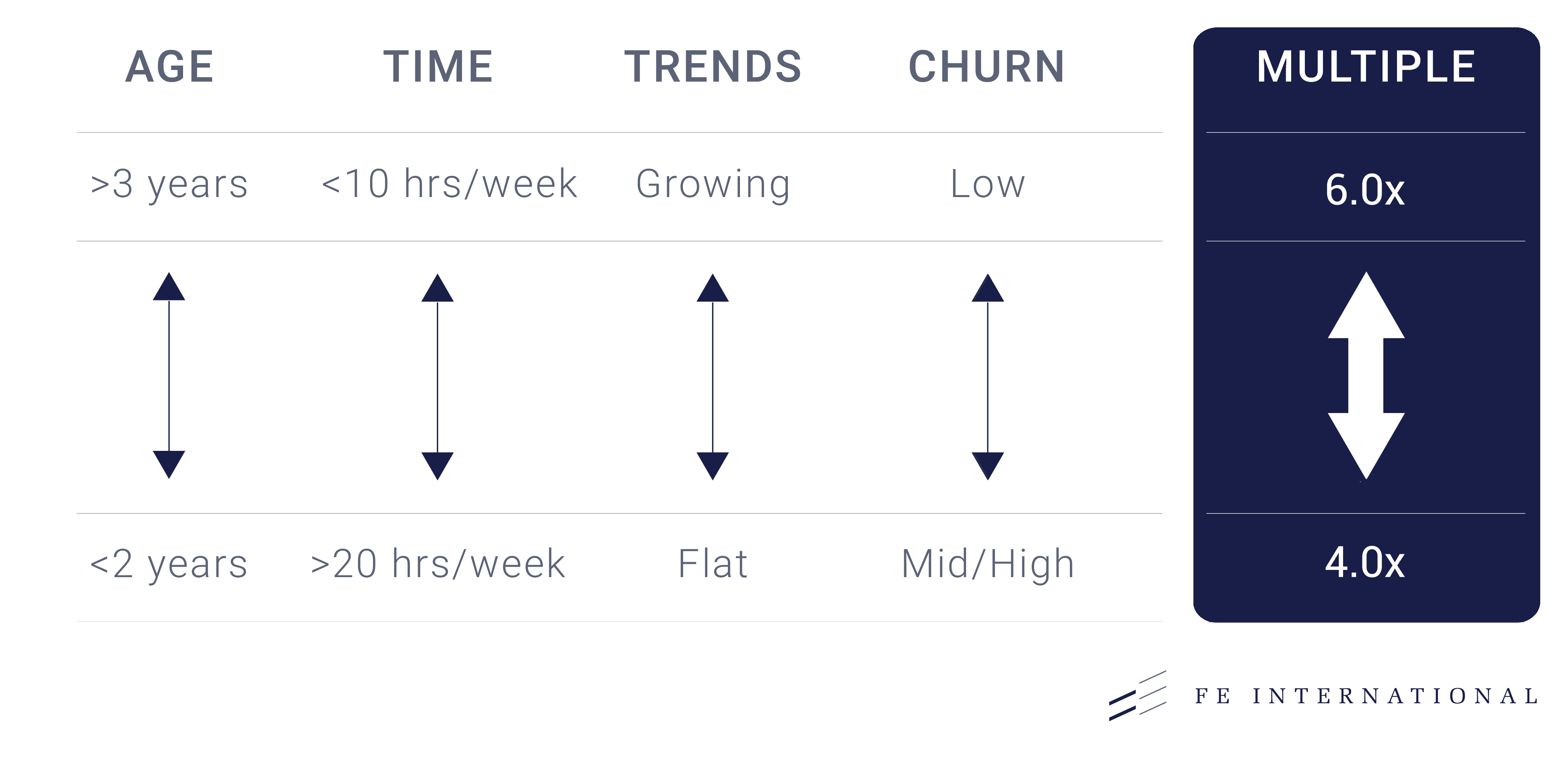 | AGE | TIME | TRENDS | CHURN | MULTIPLE |
|---|---|---|---|---|
| >3 years | <10 hrs/week | Growing | Low | 6.0x |
| <2 years | >20 hrs/week | Flat | Mid/High | 4.0x |

FE INTERNATIONAL